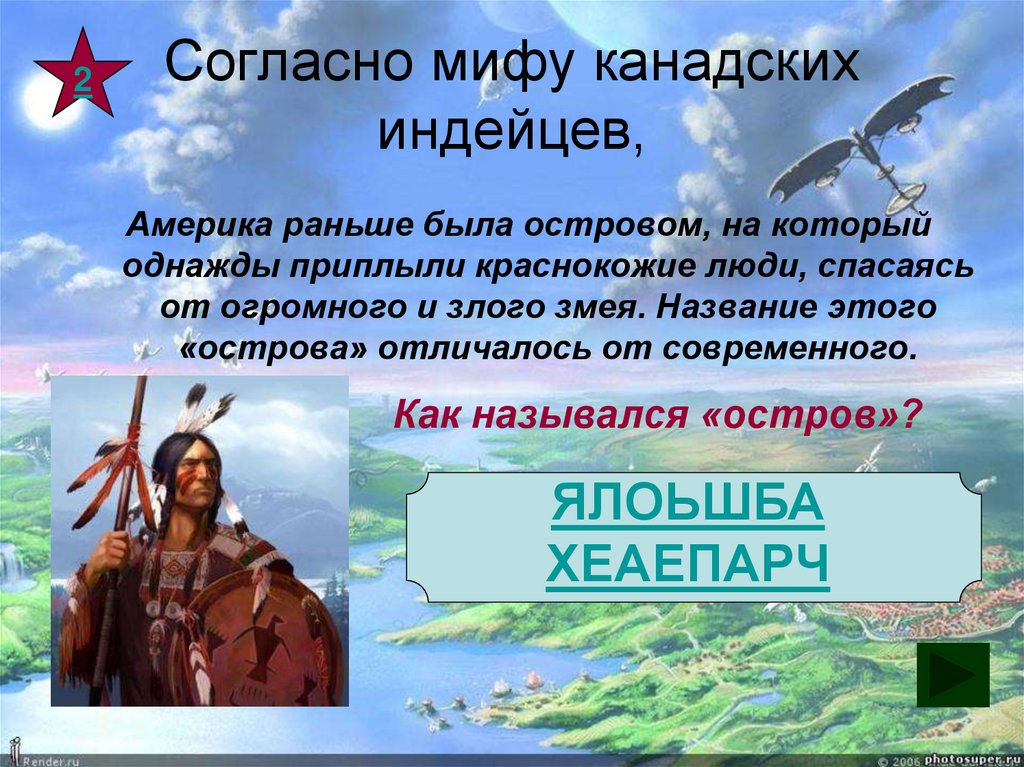 2

Согласно мифу канадских индейцев,

Америка раньше была островом, на который однажды приплыли краснокожие люди, спасаясь от огромного и злого змея. Название этого «острова» отличалось от современного.

Как назывался «остров»?

ЯЛОЬШБА ХЕАЕПАРЧ

Render.ru

© 2006 photosuper.ru